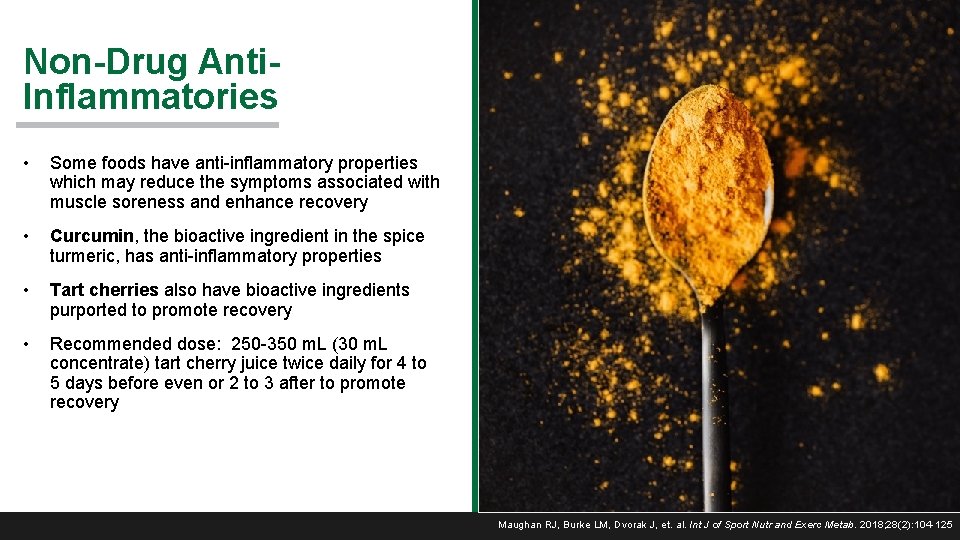 Non-Drug Anti-Inflammatories

• Some foods have anti-inflammatory properties which may reduce the symptoms associated with muscle soreness and enhance recovery

• Curcumin, the bioactive ingredient in the spice turmeric, has anti-inflammatory properties

• Tart cherries also have bioactive ingredients purported to promote recovery

• Recommended dose: 250-350 mL (30 mL concentrate) tart cherry juice twice daily for 4 to 5 days before even or 2 to 3 after to promote recovery

Maughan RJ, Burke LM, Dvorak J, et. al. Int J of Sport Nutr and Exerc Metab. 2018;28(2):104-125